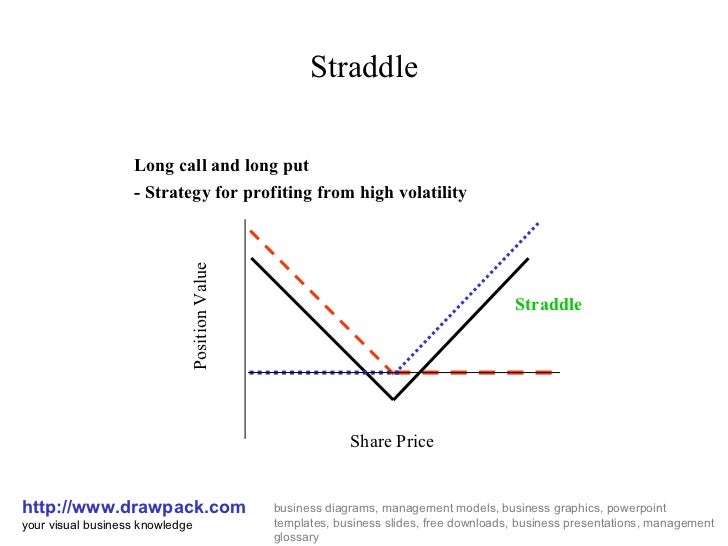 Straddle

Long call and long put
- Strategy for profiting from high volatility

Position Value

Straddle

Share Price

http://www.drawpack.com
your visual business knowledge

business diagrams, management models, business graphics, powerpoint templates, business slides, free downloads, business presentations, management glossary